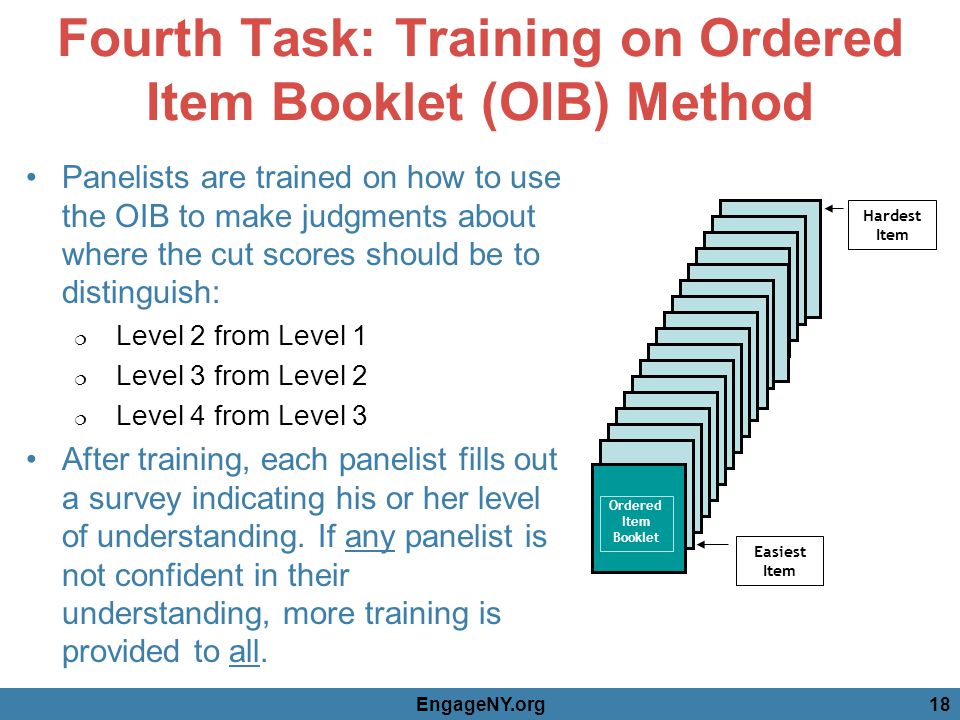 Fourth Task: Training on Ordered Item Booklet (OIB) Method

• Panelists are trained on how to use the OIB to make judgments about where the cut scores should be to distinguish:

❍ Level 2 from Level 1

❍ Level 3 from Level 2

❍ Level 4 from Level 3

• After training, each panelist fills out a survey indicating his or her level of understanding. If any panelist is not confident in their understanding, more training is provided to all.

Hardest Item

Ordered Item Booklet

Easiest Item

EngageNY.org

18